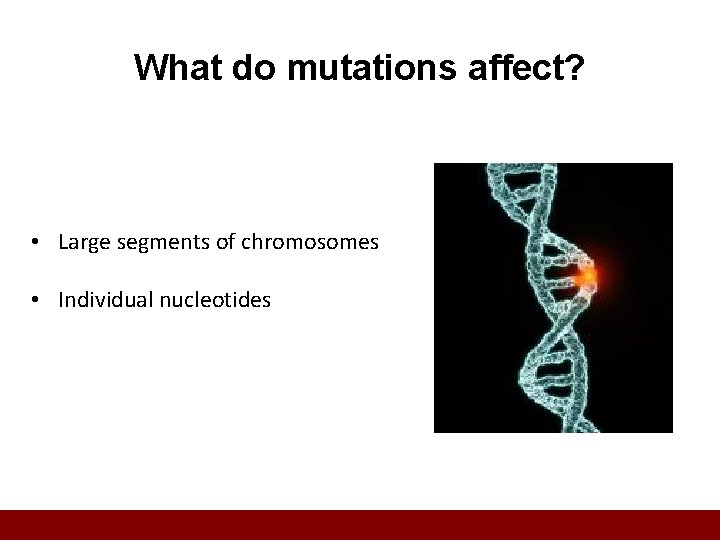 What do mutations affect?

• Large segments of chromosomes

• Individual nucleotides